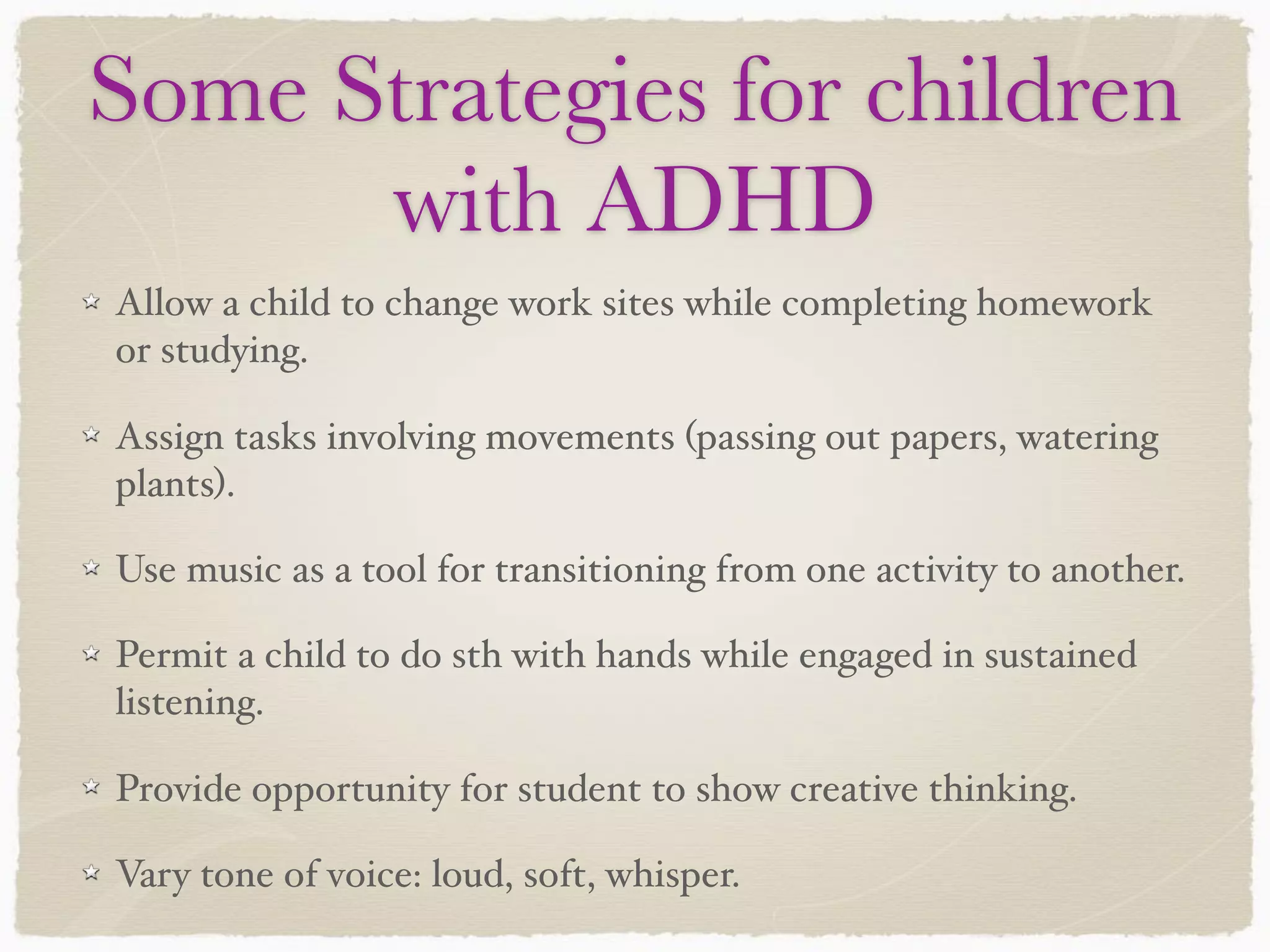 Some Strategies for children with ADHD

Allow a child to change work sites while completing homework or studying.

Assign tasks involving movements (passing out papers, watering plants).

Use music as a tool for transitioning from one activity to another.

Permit a child to do sth with hands while engaged in sustained listening.

Provide opportunity for student to show creative thinking.

Vary tone of voice: loud, soft, whisper.